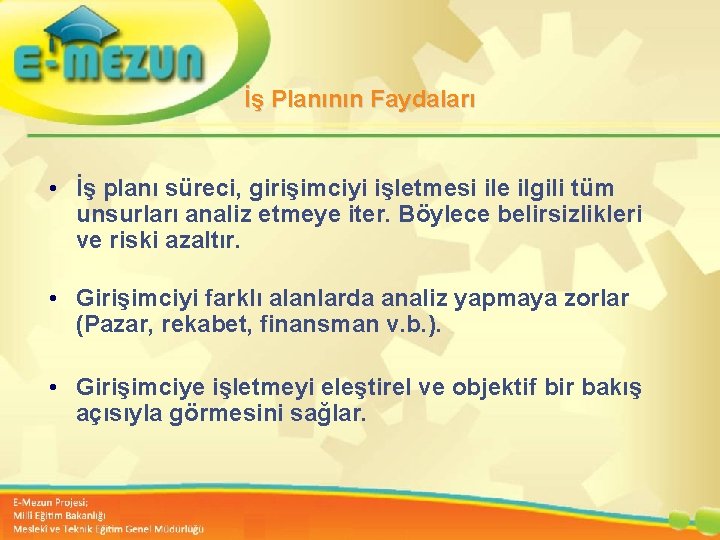 E-MEZUN

İş Planının Faydaları

• İş planı süreci, girişimciyi işletmesi ile ilgili tüm unsurları analiz etmeye iter. Böylece belirsizlikleri ve riski azaltır.

• Girişimciyi farklı alanlarda analiz yapmaya zorlar (Pazar, rekabet, finansman v.b.).

• Girişimciye işletmeyi eleştirel ve objektif bir bakış açısıyla görmesini sağlar.

E-Mezun Projesi;
Milli Eğitim Bakanlığı
Mesleki ve Teknik Eğitim Genel Müdürlüğü